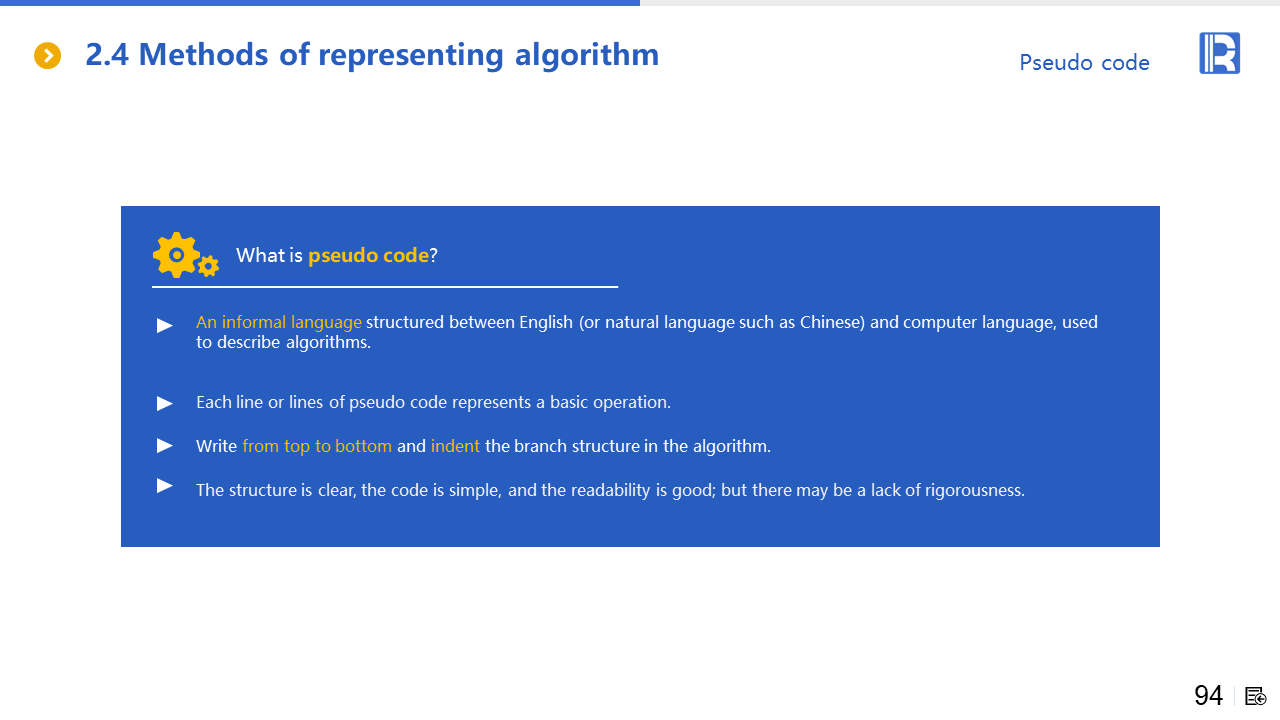 2.4 Methods of representing algorithm

Pseudo code

What is pseudo code?

An informal language structured between English (or natural language such as Chinese) and computer language, used to describe algorithms.

Each line or lines of pseudo code represents a basic operation.

Write from top to bottom and indent the branch structure in the algorithm.

The structure is clear, the code is simple, and the readability is good; but there may be a lack of rigorousness.

94